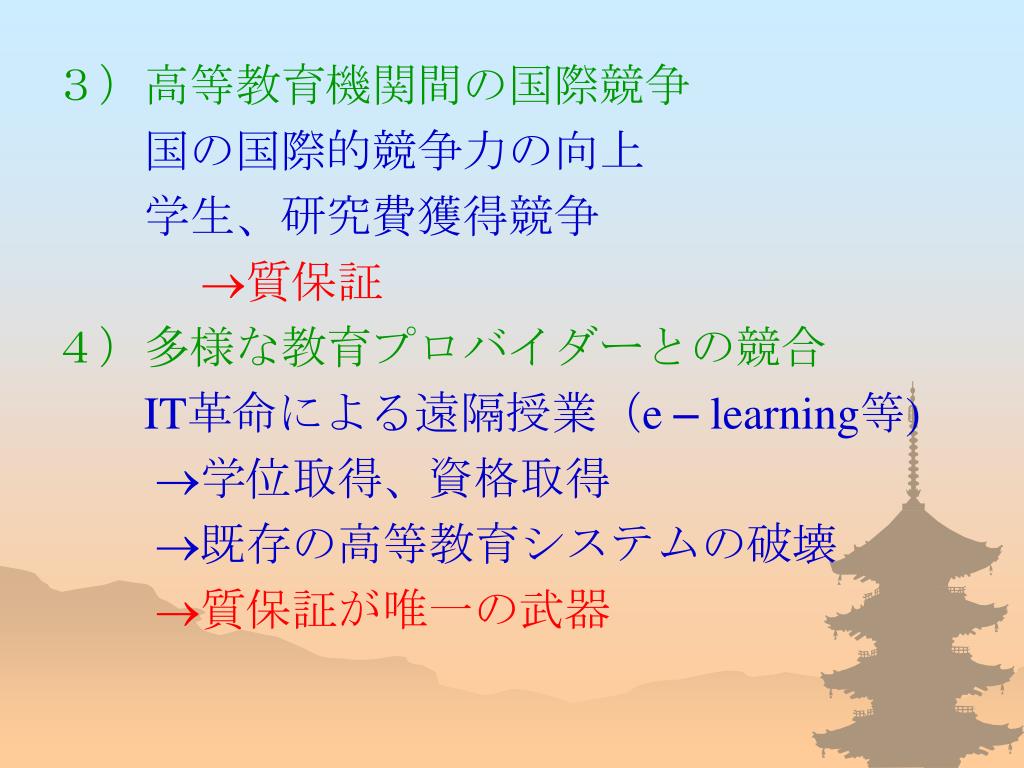 ３）高等教育機関間の国際競争
国の国際的競争力の向上
学生、研究費獲得競争
→質保証
４）多様な教育プロバイダーとの競合
IT革命による遠隔授業（e – learning等)
→学位取得、資格取得
→既存の高等教育システムの破壊
→質保証が唯一の武器